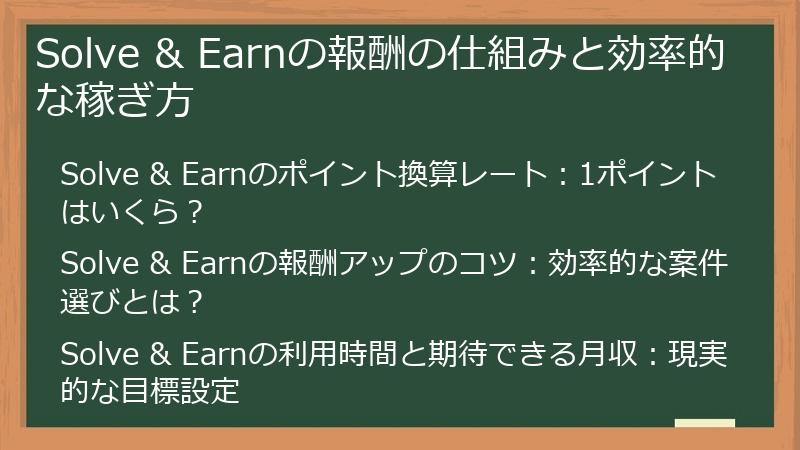 Solve & Earnの報酬の仕組みと効率的な稼ぎ方

Solve & Earnのポイント換算レート：1ポイントはいくら？

Solve & Earnの報酬アップのコツ：効率的な案件選びとは？

Solve & Earnの利用時間と期待できる月収：現実的な目標設定